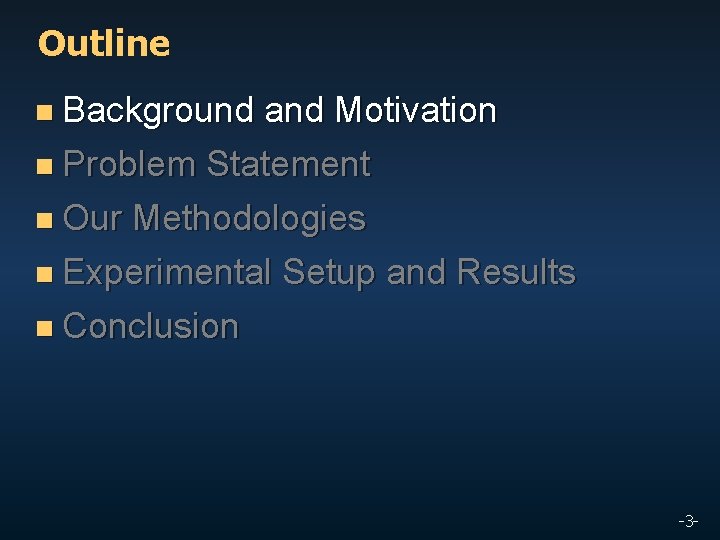 Outline

- Background and Motivation
- Problem Statement
- Our Methodologies
- Experimental Setup and Results
- Conclusion

-3-